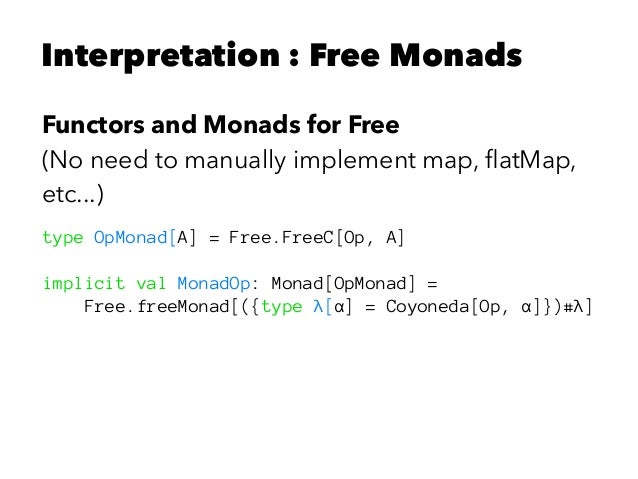 Interpretation : Free Monads

Functors and Monads for Free
(No need to manually implement map, flatMap, etc...)

type OpMonad[A] = Free.FreeC[Op, A]

implicit val MonadOp: Monad[OpMonad] =
    Free.freeMonad[({type λ[α] = Coyoneda[Op, α]})#λ]